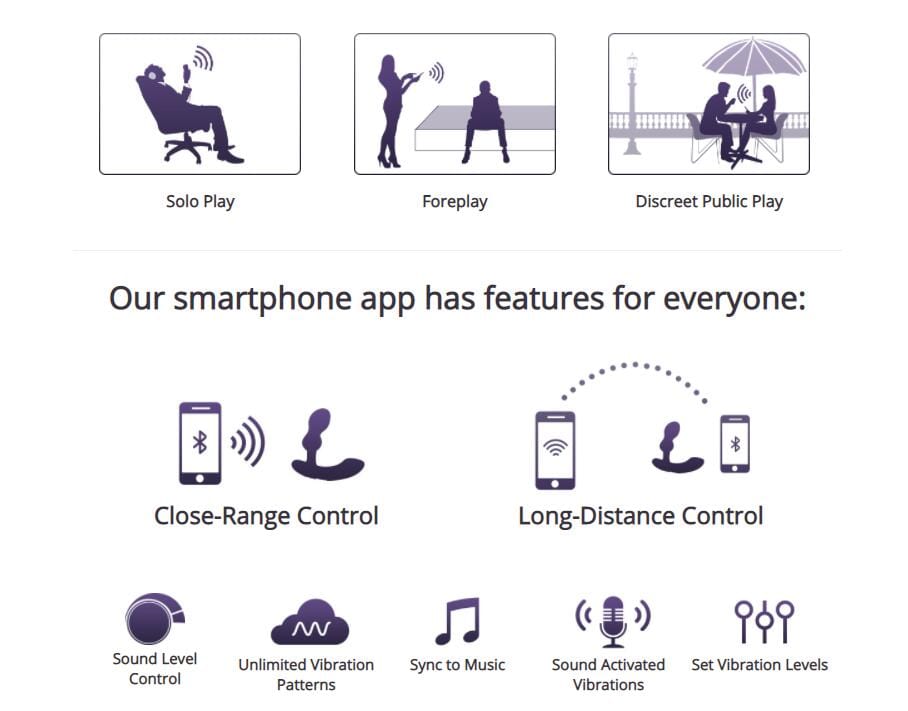 Solo Play

Foreplay

Discreet Public Play

Our smartphone app has features for everyone:

Close-Range Control

Long-Distance Control

Sound Level Control

Unlimited Vibration Patterns

Sync to Music

Sound Activated Vibrations

Set Vibration Levels